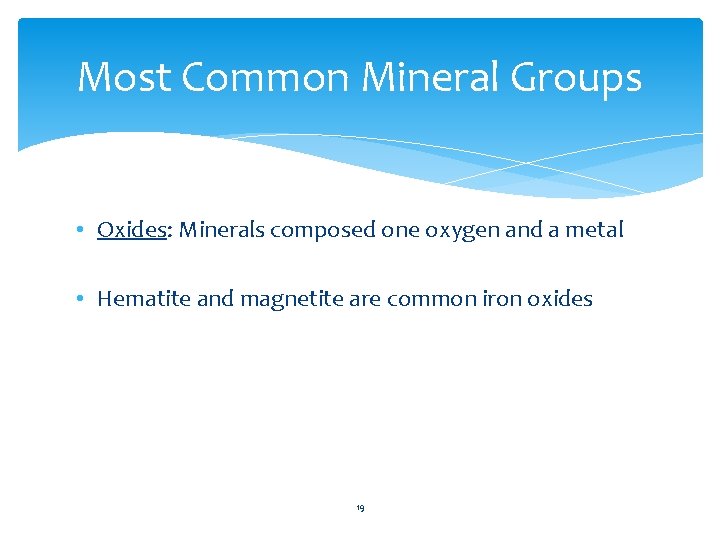 Most Common Mineral Groups

• Oxides: Minerals composed one oxygen and a metal

• Hematite and magnetite are common iron oxides

19